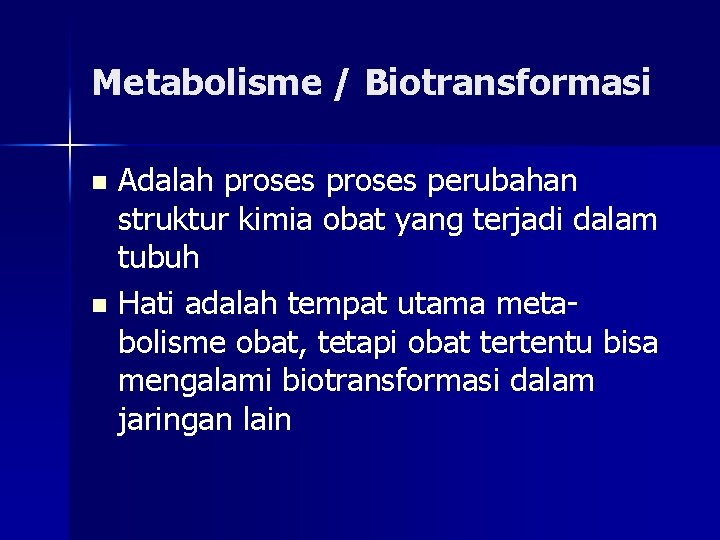 Metabolisme / Biotransformasi

- Adalah proses proses perubahan struktur kimia obat yang terjadi dalam tubuh
- Hati adalah tempat utama metabolisme obat, tetapi obat tertentu bisa mengalami biotransformasi dalam jaringan lain